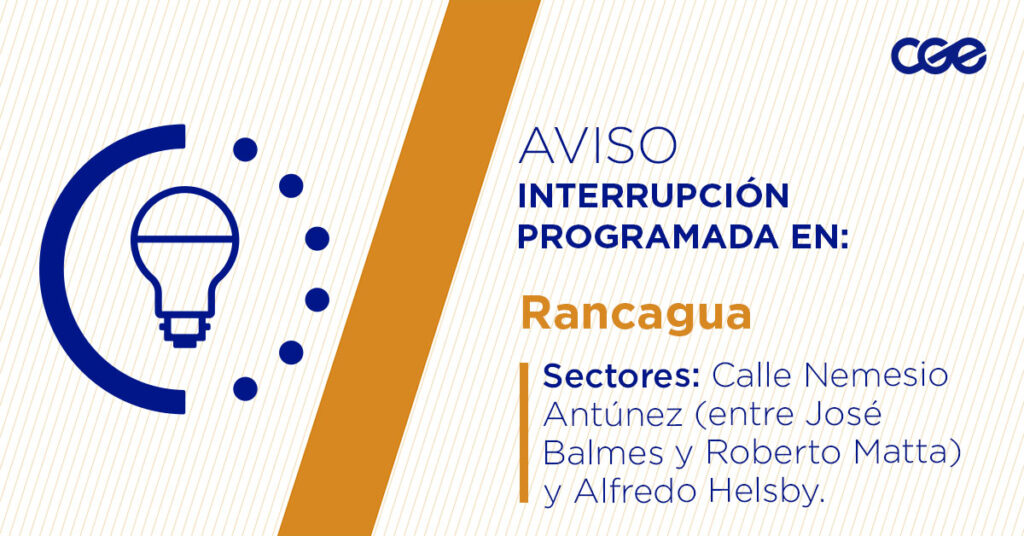 CGE

AVISO
INTERRUPCIÓN PROGRAMADA EN:

Rancagua

Sectores: Calle Nemesio Antúnez (entre José Balmes y Roberto Matta) y Alfredo Helsby.